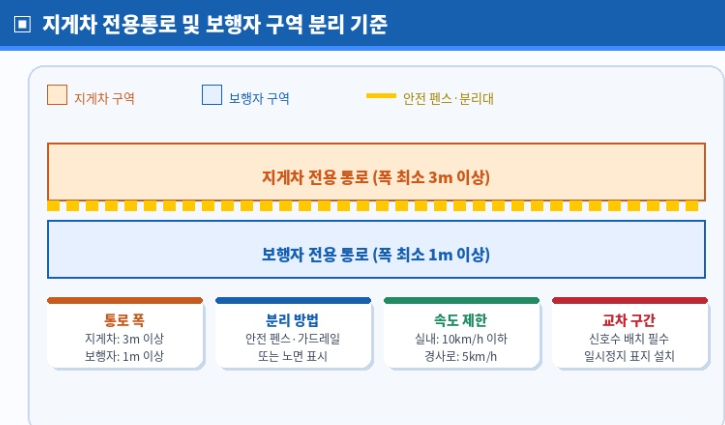 ▣ 지게차 전용통로 및 보행자 구역 분리 기준

지게차 구역
보행자 구역
안전 펜스·분리대

지게차 전용 통로 (폭 최소 3m 이상)

보행자 전용 통로 (폭 최소 1m 이상)

통로 폭
지게차: 3m 이상
보행자: 1m 이상

분리 방법
안전 펜스·가드레일
또는 노면 표시

속도 제한
실내: 10km/h 이하
경사로: 5km/h

교차 구간
신호수 배치 필수
일시정지 표지 설치